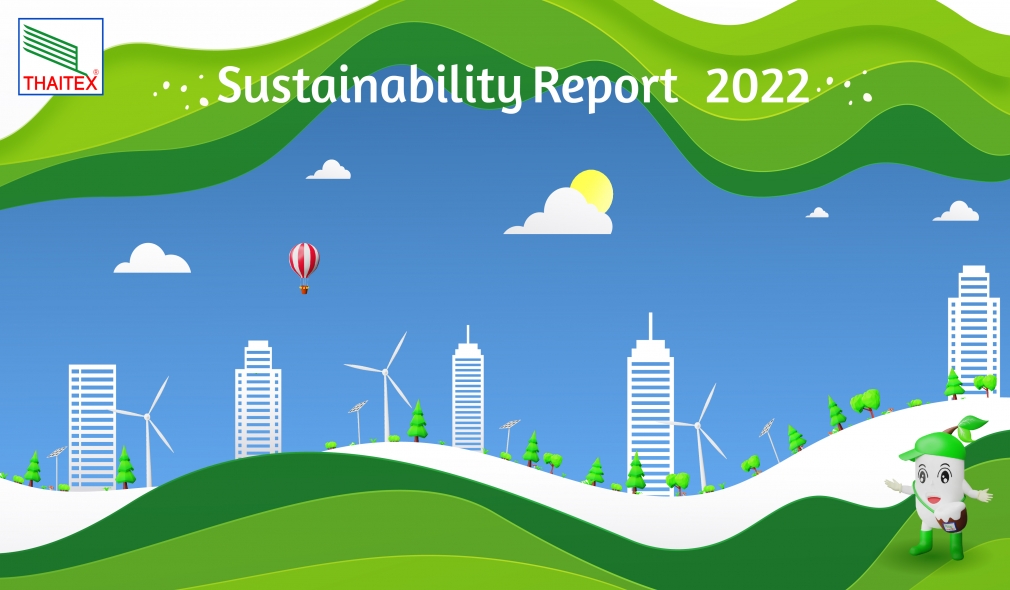 THAITEX®

Sustainability Report 2022